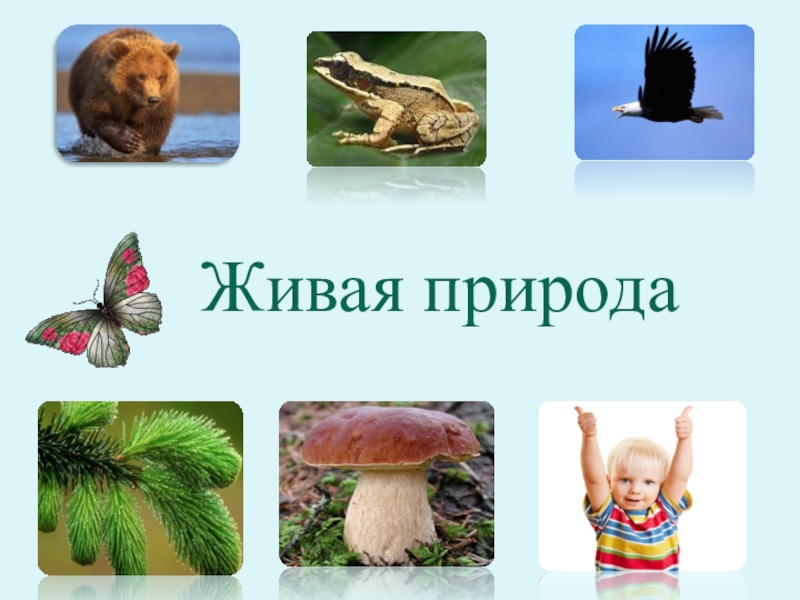 Живая природа